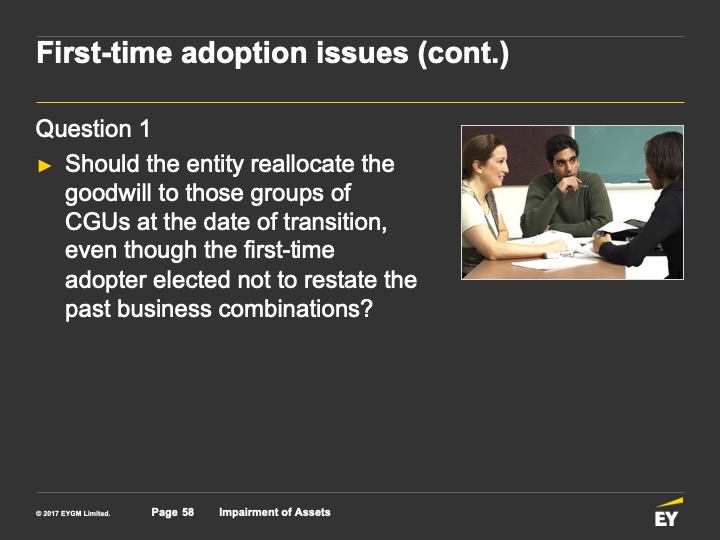 First-time adoption issues (cont.)

Question 1

► Should the entity reallocate the goodwill to those groups of CGUs at the date of transition, even though the first-time adopter elected not to restate the past business combinations?

© 2017 EYGM Limited. Page 58 Impairment of Assets

EY